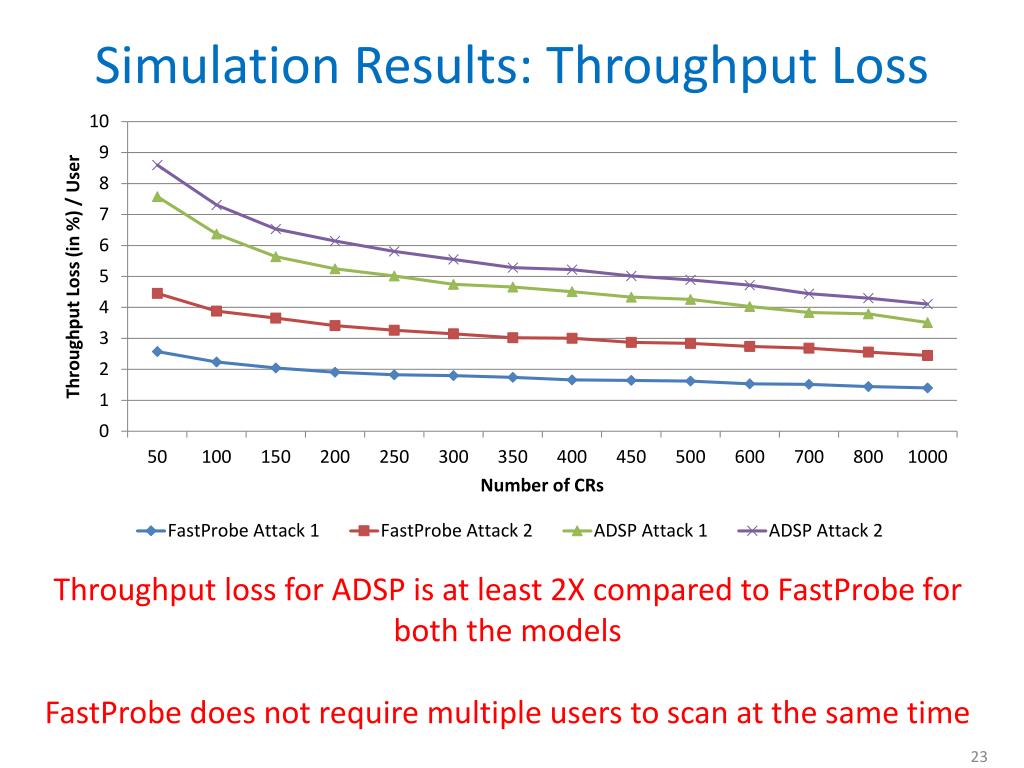 Simulation Results: Throughput Loss

Throughput Loss (in %) / User

10
9
8
7
6
5
4
3
2
1
0

50 100 150 200 250 300 350 400 450 500 600 700 800 1000

Number of CRs

FastProbe Attack 1
FastProbe Attack 2
ADSP Attack 1
ADSP Attack 2

Throughput loss for ADSP is at least 2X compared to FastProbe for both the models

FastProbe does not require multiple users to scan at the same time

23